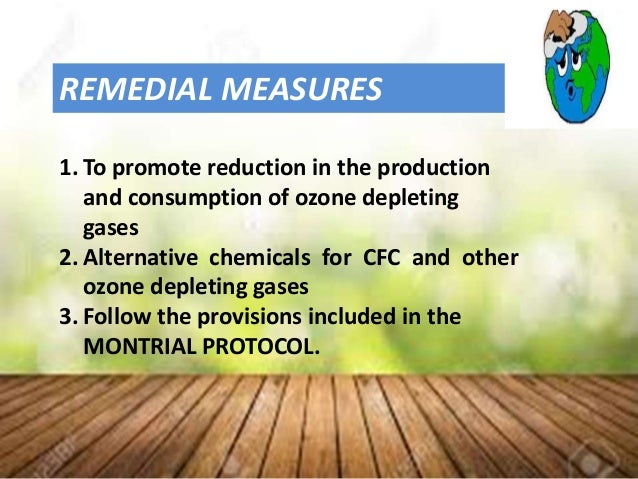 REMEDIAL MEASURES

1. To promote reduction in the production and consumption of ozone depleting gases
2. Alternative chemicals for CFC and other ozone depleting gases
3. Follow the provisions included in the MONTRIAL PROTOCOL.